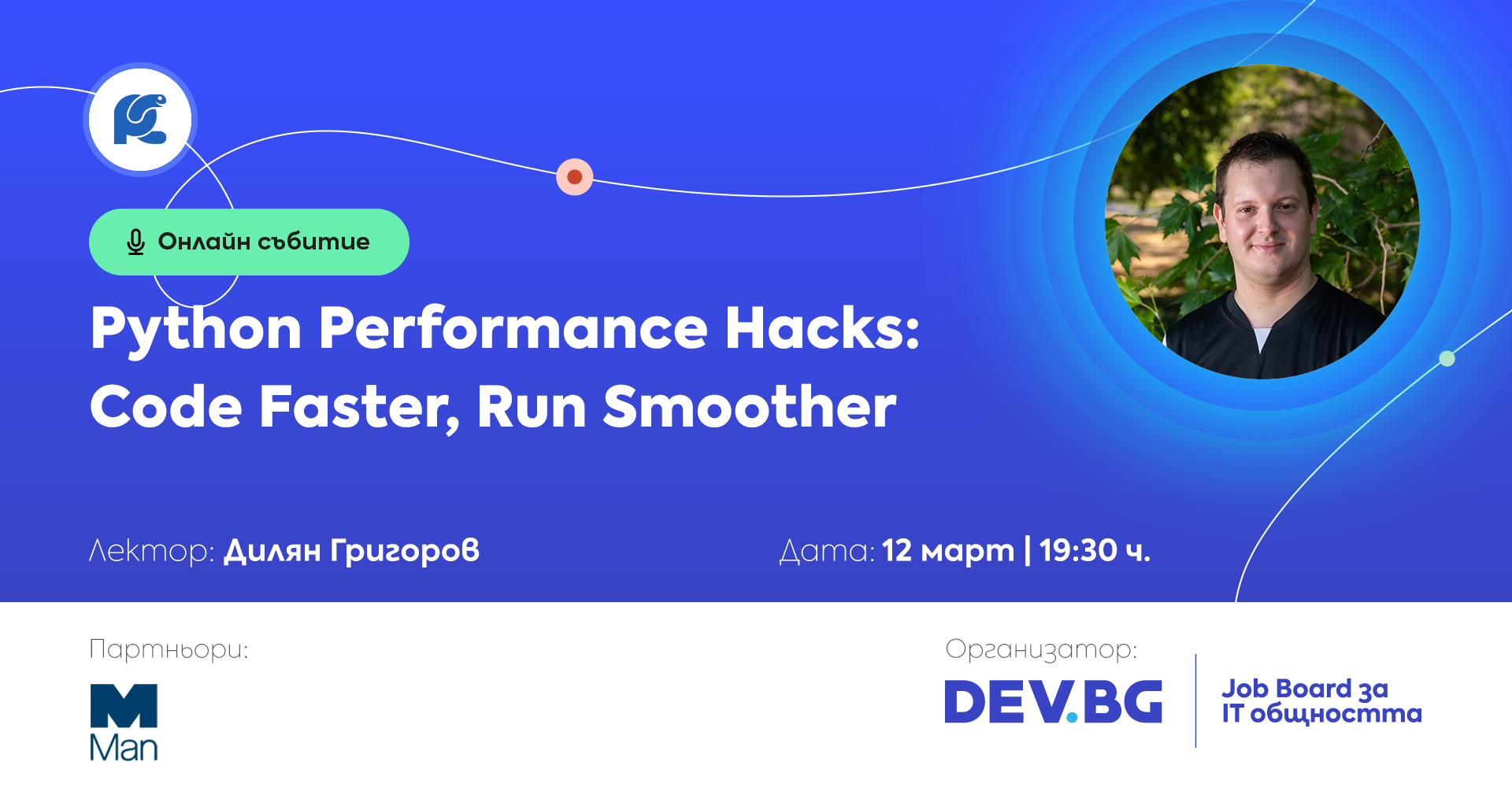 Онлайн събитие

Python Performance Hacks: Code Faster, Run Smoother

Лектор: Дилян Григоров

Дата: 12 март | 19:30 ч.

Партньори:

M
Man

Организатор:

DEV.BG

Job Board за IT общността